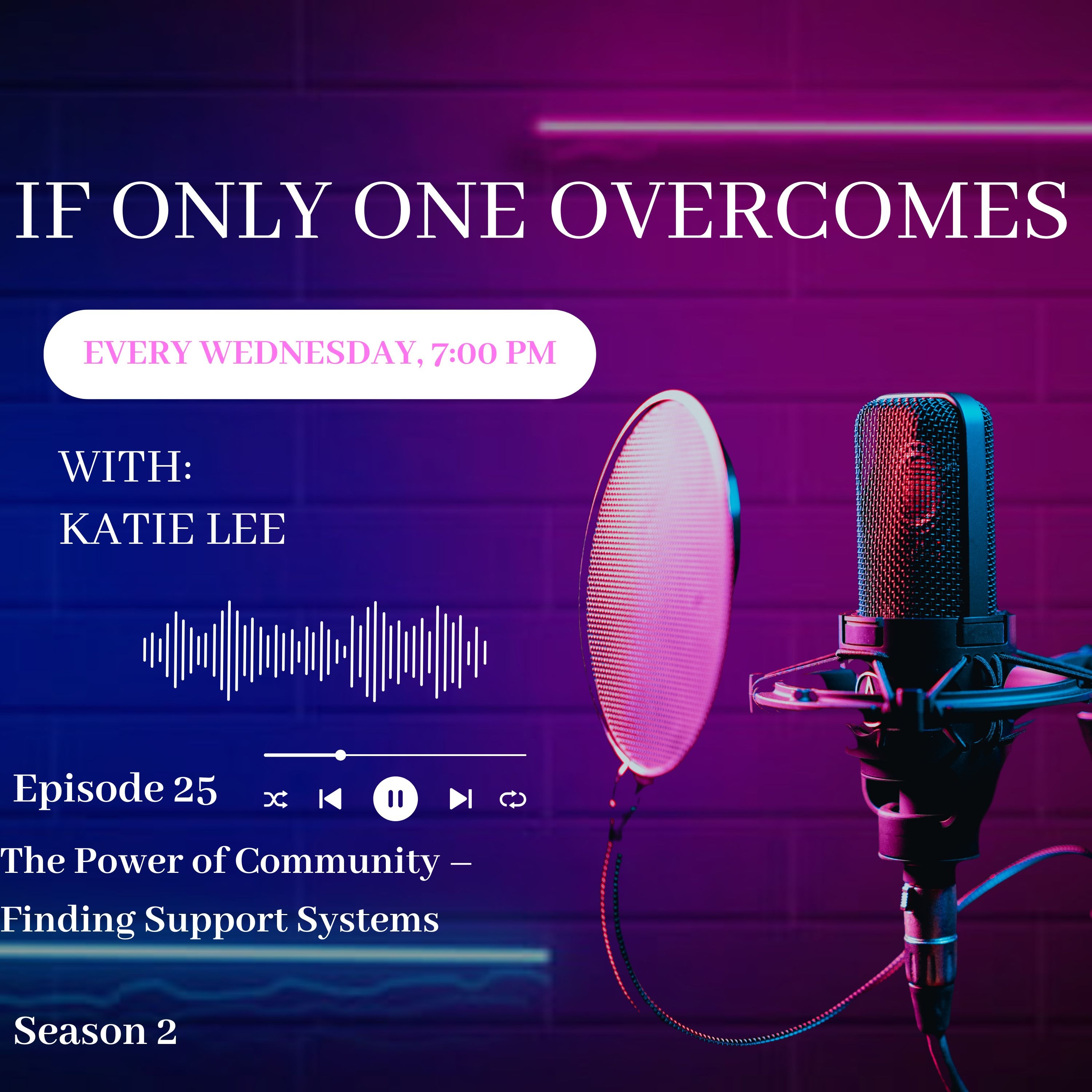 IF ONLY ONE OVERCOMES

EVERY WEDNESDAY, 7:00 PM

WITH:
KATIE LEE

Episode 25

The Power of Community – Finding Support Systems

Season 2